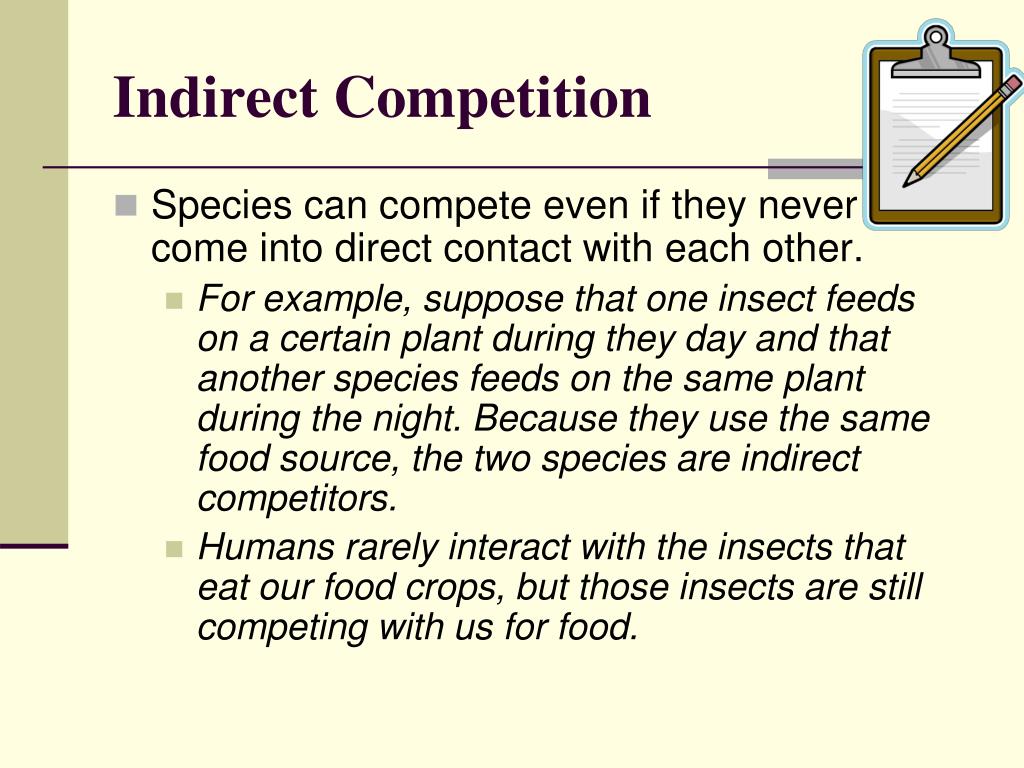 Indirect Competition

Species can compete even if they never come into direct contact with each other.

For example, suppose that one insect feeds on a certain plant during they day and that another species feeds on the same plant during the night. Because they use the same food source, the two species are indirect competitors.

Humans rarely interact with the insects that eat our food crops, but those insects are still competing with us for food.